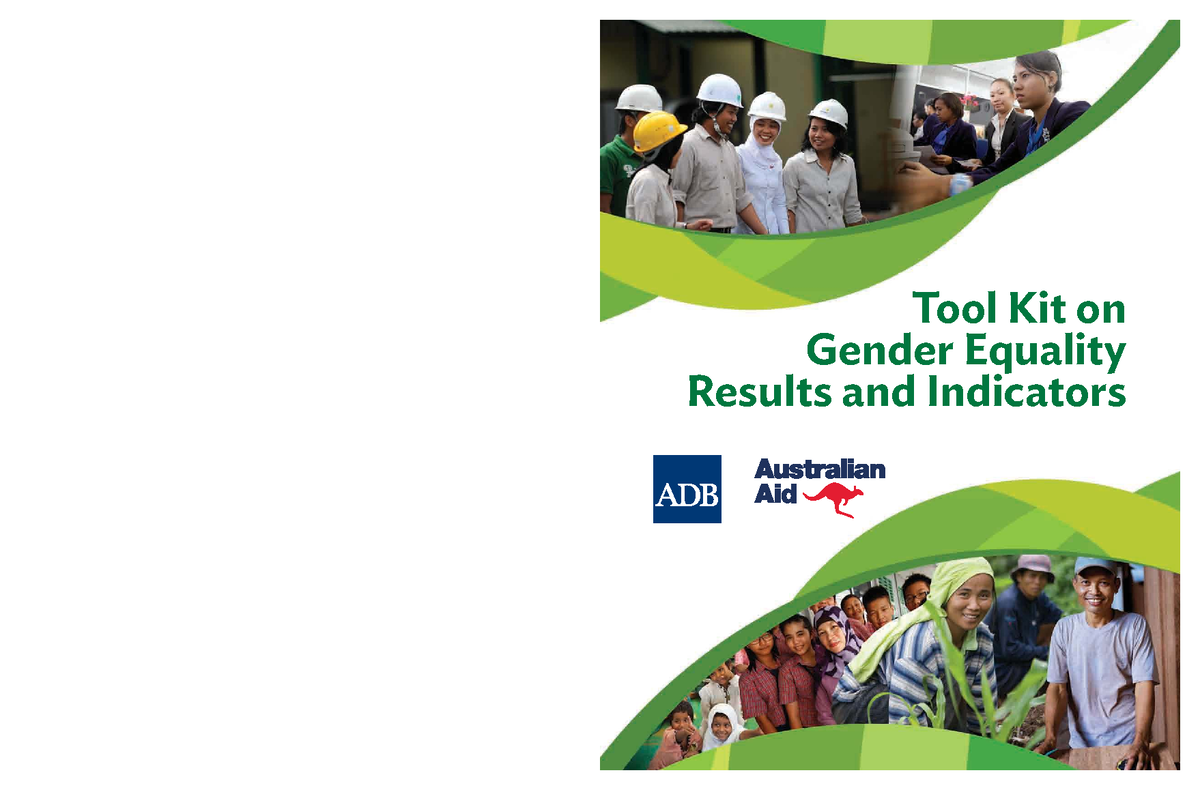 Tool Kit on
Gender Equality
Results and Indicators

ADB

Australian
Aid